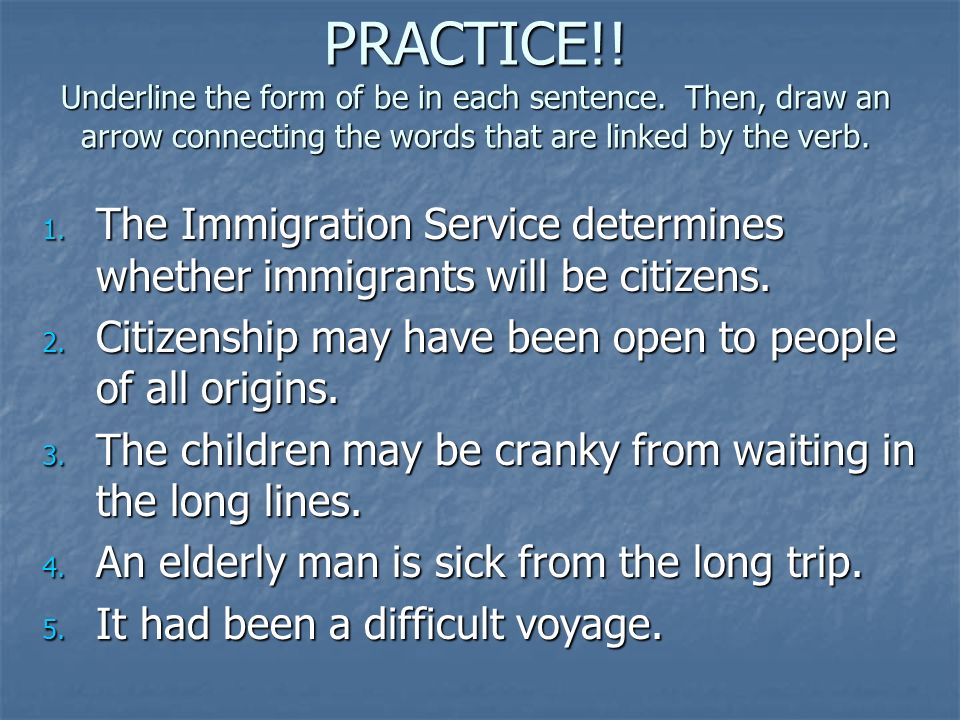 PRACTICE!!
Underline the form of be in each sentence. Then, draw an arrow connecting the words that are linked by the verb.

1. The Immigration Service determines whether immigrants will be citizens.
2. Citizenship may have been open to people of all origins.
3. The children may be cranky from waiting in the long lines.
4. An elderly man is sick from the long trip.
5. It had been a difficult voyage.